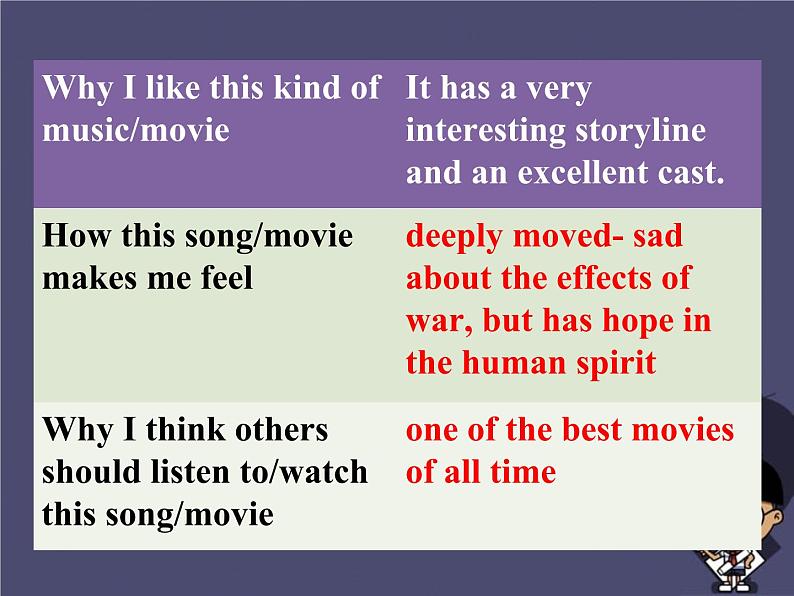 | Why I like this kind of music/movie | It has a very interesting storyline and an excellent cast. |
|---|---|
| How this song/movie makes me feel | deeply moved- sad about the effects of war, but has hope in the human spirit |
| Why I think others should listen to/watch this song/movie | one of the best movies of all time |